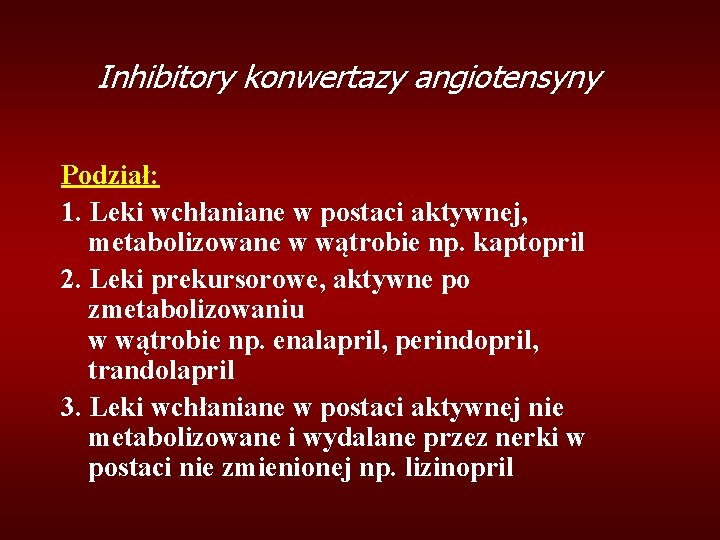 Inhibitory konwertazy angiotensyny

Podział:

1. Leki wchłaniane w postaci aktywnej, metabolizowane w wątrobie np. kaptopril

2. Leki prekursorowe, aktywne po zmetabolizowaniu
w wątrobie np. enalapril, perindopril, trandolapril

3. Leki wchłaniane w postaci aktywnej nie metabolizowane i wydalane przez nerki w postaci nie zmienionej np. lizinopril